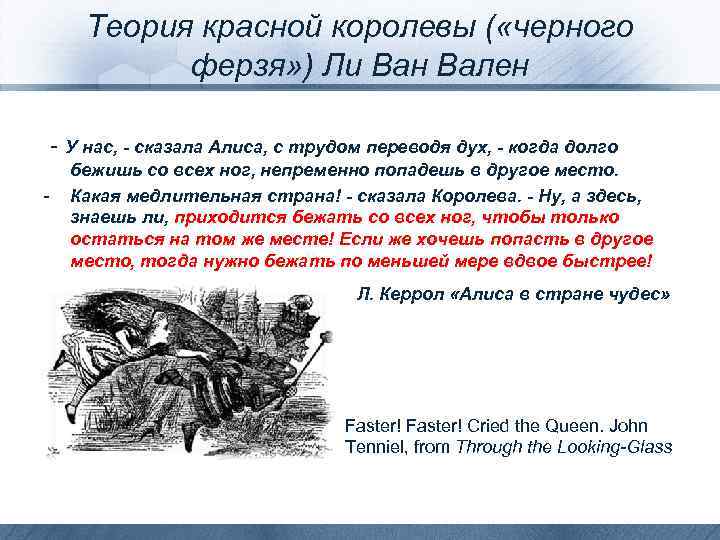 Теория красной королевы («черного ферзя») Ли Ван Вален

- У нас, - сказала Алиса, с трудом переводя дух, - когда долго бежишь со всех ног, непременно попадешь в другое место.

- Какая медлительная страна! - сказала Королева. - Ну, а здесь, знаешь ли, приходится бежать со всех ног, чтобы только остаться на том же месте! Если же хочешь попасть в другое место, тогда нужно бежать по меньшей мере вдвое быстрее!

Л. Керрол «Алиса в стране чудес»

Faster! Faster! Cried the Queen. John Tenniel, from Through the Looking-Glass